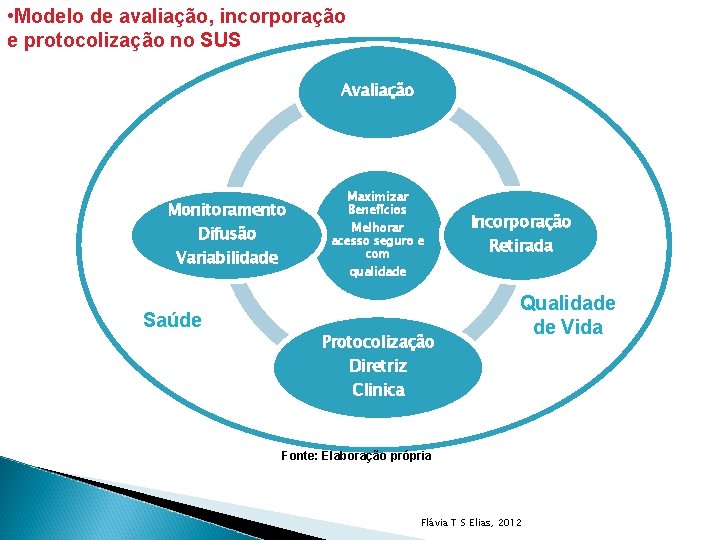 •Modelo de avaliação, incorporação e protocolização no SUS

Avaliação

Monitoramento
Difusão
Variabilidade

Maximizar Benefícios
Melhorar acesso seguro e com qualidade

Incorporação
Retirada

Saúde

Qualidade de Vida

Protocolização
Diretriz
Clinica

Fonte: Elaboração própria

Flávia T S Elias, 2012